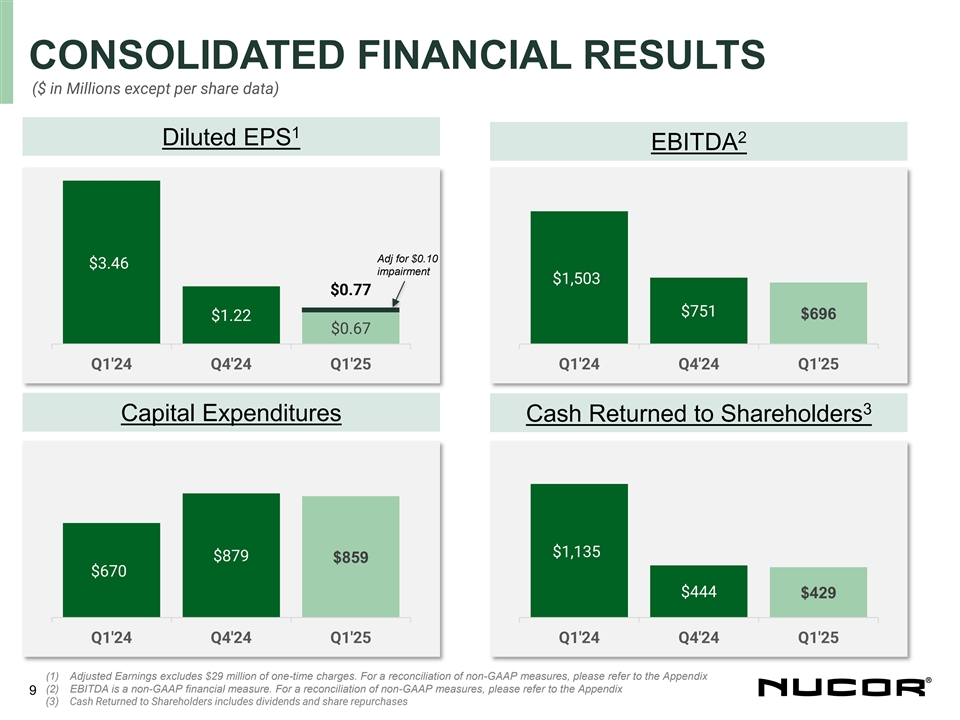 CONSOLIDATED FINANCIAL RESULTS

($ in Millions except per share data)

Diluted EPS$^1$

$3.46

$1.22

Adj for $0.10 impairment

$0.77

$0.67

Q1'24 Q4'24 Q1'25

EBITDA$^2$

$1,503

$751

$696

Q1'24 Q4'24 Q1'25

Capital Expenditures

$670

$879

$859

Q1'24 Q4'24 Q1'25

Cash Returned to Shareholders$^3$

$1,135

$444

$429

Q1'24 Q4'24 Q1'25

9

(1) Adjusted Earnings excludes $29 million of one-time charges. For a reconciliation of non-GAAP measures, please refer to the Appendix
(2) EBITDA is a non-GAAP financial measure. For a reconciliation of non-GAAP measures, please refer to the Appendix
(3) Cash Returned to Shareholders includes dividends and share repurchases

NUCOR®